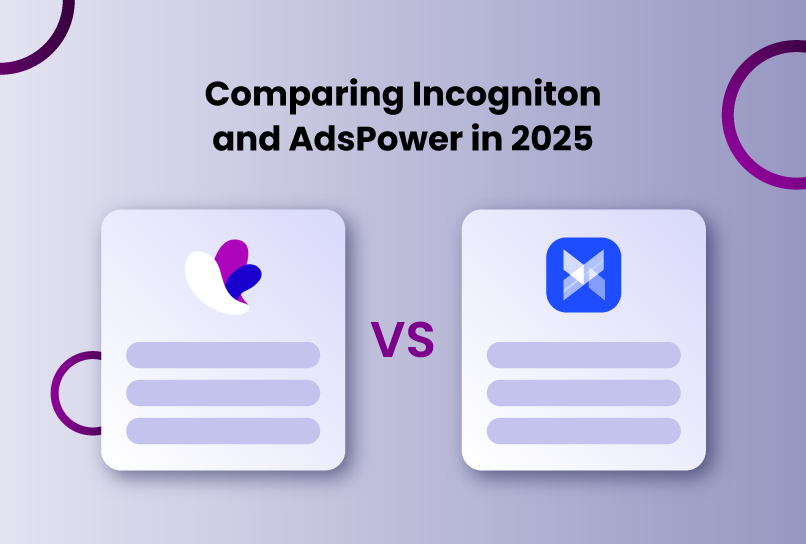 Comparing Incogniton and AdsPower in 2025

VS